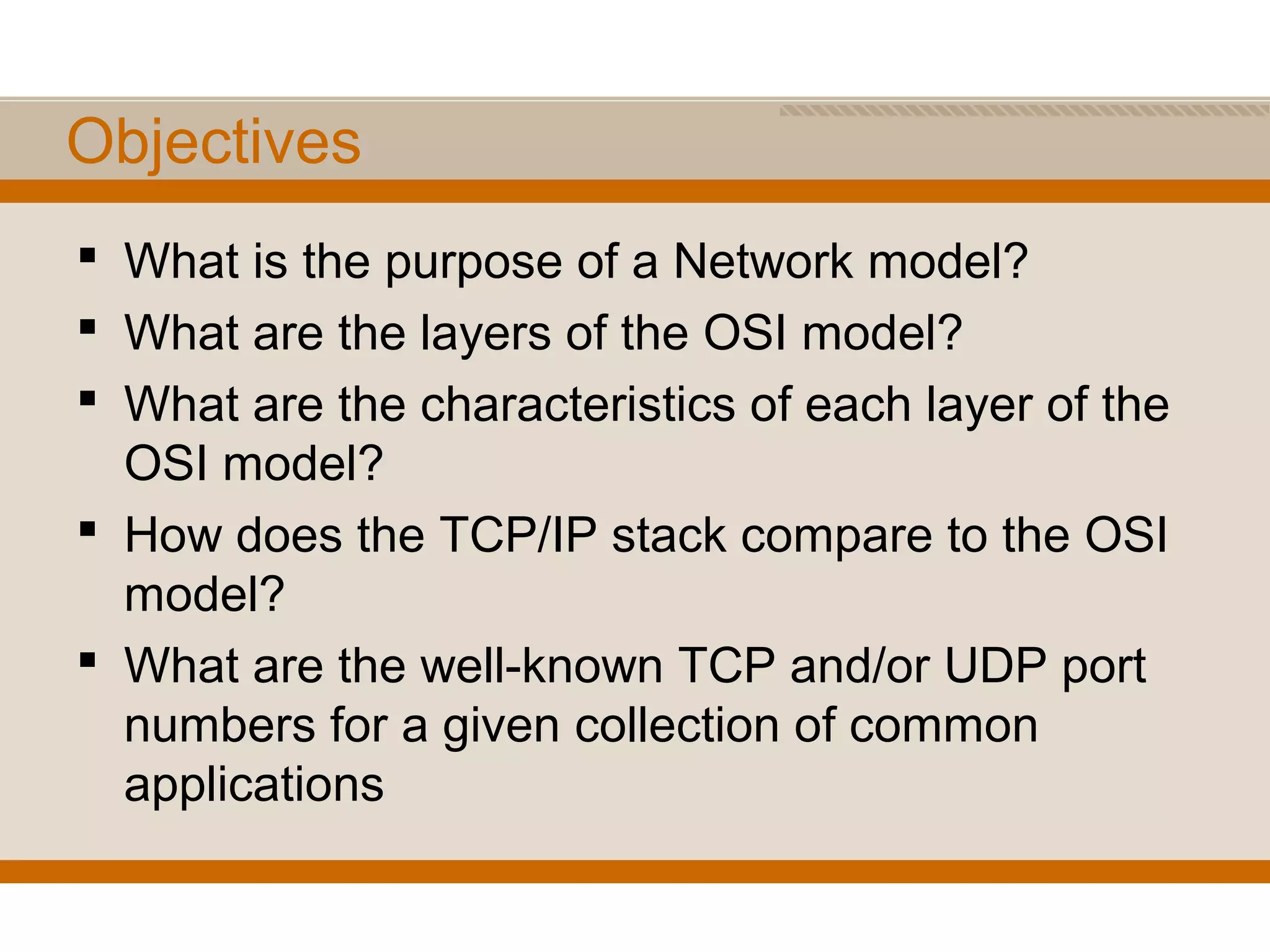 Objectives

▪ What is the purpose of a Network model?
▪ What are the layers of the OSI model?
▪ What are the characteristics of each layer of the OSI model?
▪ How does the TCP/IP stack compare to the OSI model?
▪ What are the well-known TCP and/or UDP port numbers for a given collection of common applications